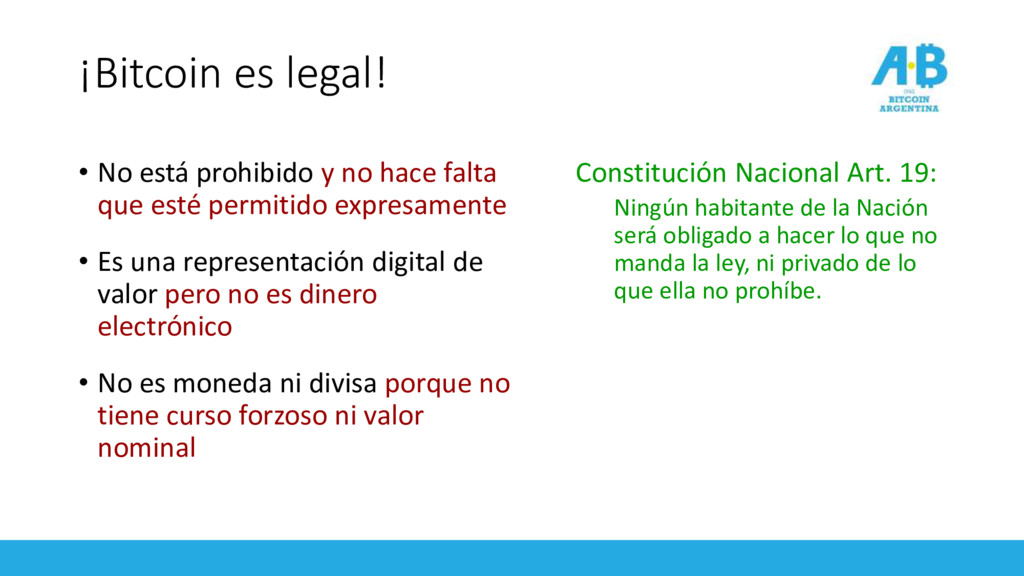 ¡Bitcoin es legal!

A·B
ONG
BITCOIN
ARGENTINA

• No está prohibido y no hace falta que esté permitido expresamente

• Es una representación digital de valor pero no es dinero electrónico

• No es moneda ni divisa porque no tiene curso forzoso ni valor nominal

Constitución Nacional Art. 19:

Ningún habitante de la Nación será obligado a hacer lo que no manda la ley, ni privado de lo que ella no prohíbe.